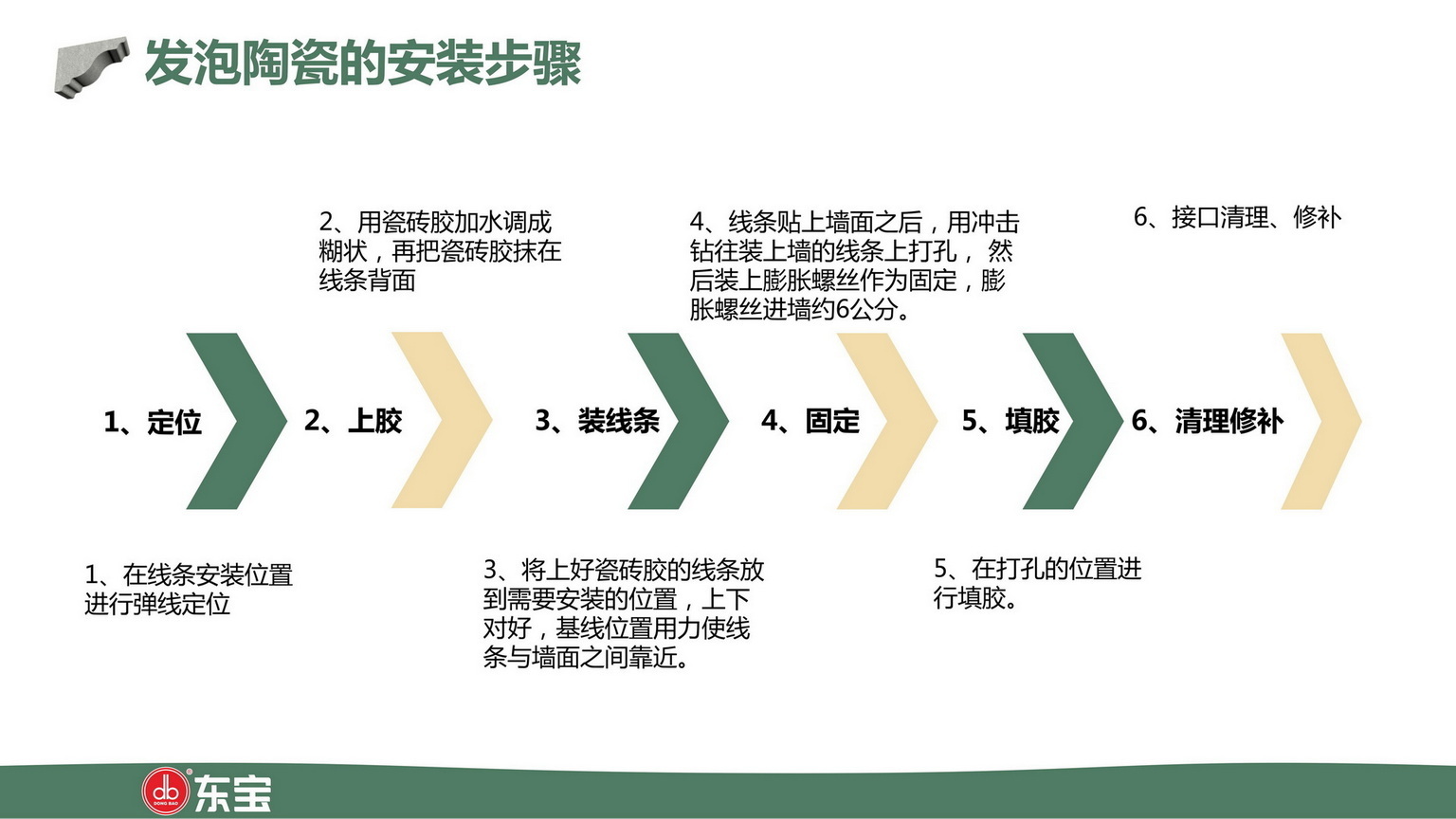 发泡陶瓷的安装步骤

2、用瓷砖胶加水调成糊状，再把瓷砖胶抹在线条背面

4、线条贴上墙面之后，用冲击钻往装上墙的线条上打孔， 然后装上膨胀螺丝作为固定，膨胀螺丝进墙约6公分。

6、接口清理、修补

1、定位

2、上胶

3、装线条

4、固定

5、填胶

6、清理修补

1、在线条安装位置进行弹线定位

3、将上好瓷砖胶的线条放到需要安装的位置，上下对好，基线位置用力使线条与墙面之间靠近。

5、在打孔的位置进行填胶。

db DONG BAO 东宝